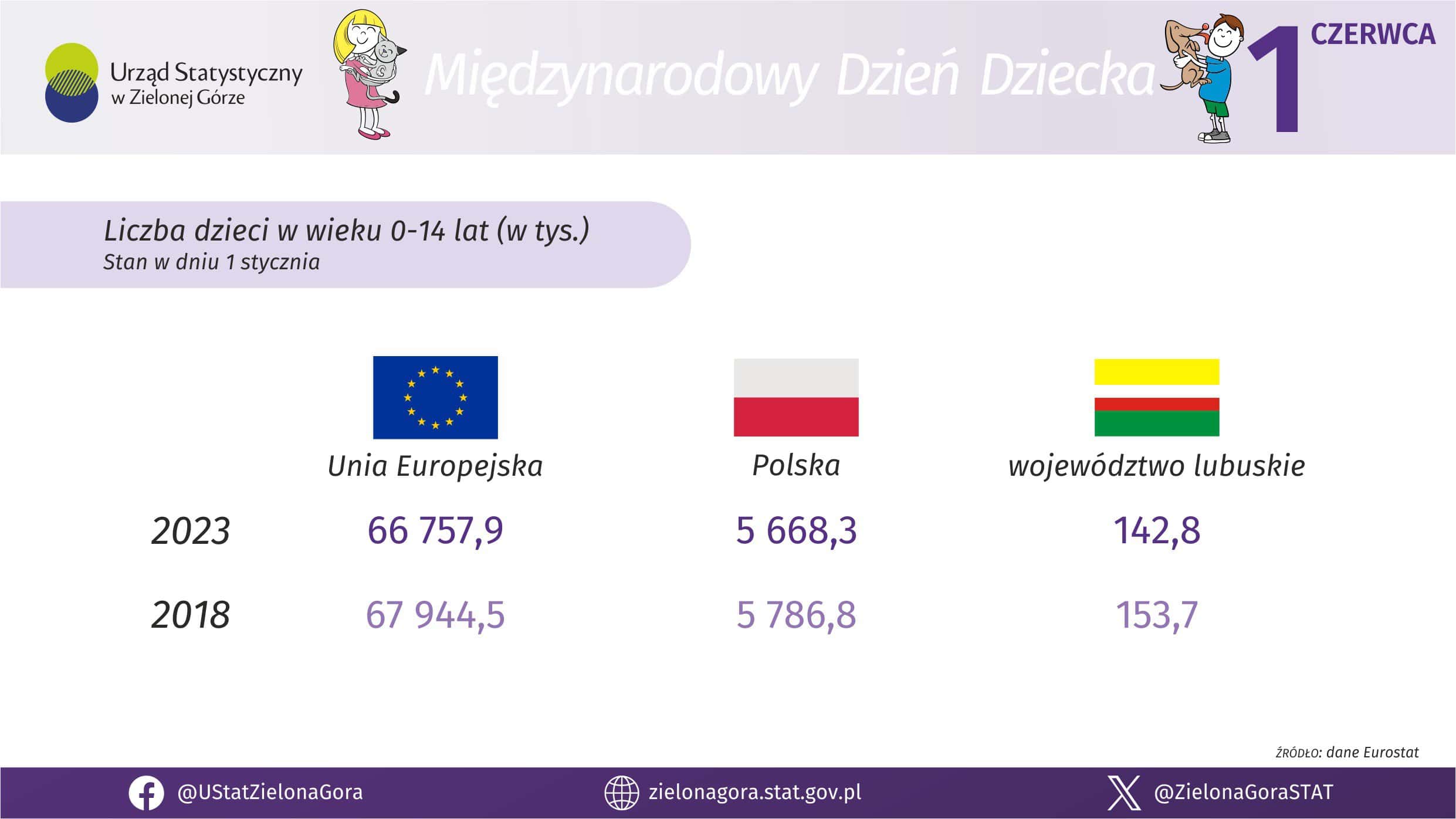 Urząd Statystyczny w Zielonej Górze

Międzynarodowy Dzień Dziecka

1 CZERWCA

Liczba dzieci w wieku 0-14 lat (w tys.)
Stan w dniu 1 stycznia

| | Unia Europejska | Polska | województwo lubuskie |
|---|---|---|---|
| 2023 | 66 757,9 | 5 668,3 | 142,8 |
| 2018 | 67 944,5 | 5 786,8 | 153,7 |

ŹRÓDŁO: dane Eurostat

@UStatZielonaGora zielonagora.stat.gov.pl @ZielonaGoraSTAT